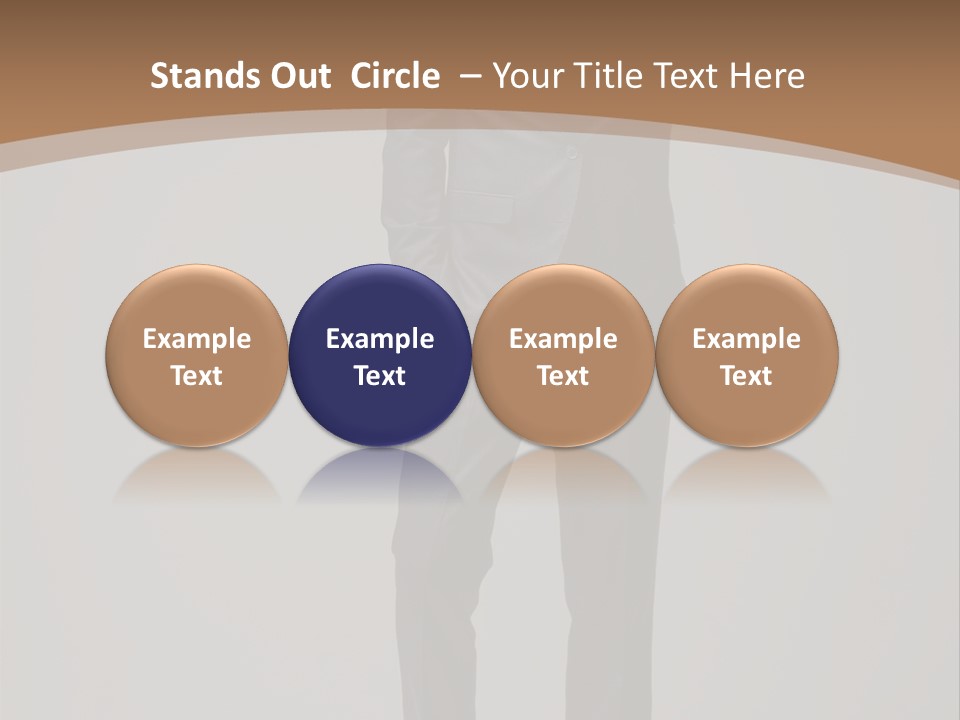 Stands Out Circle – Your Title Text Here

Example Text

Example Text

Example Text

Example Text